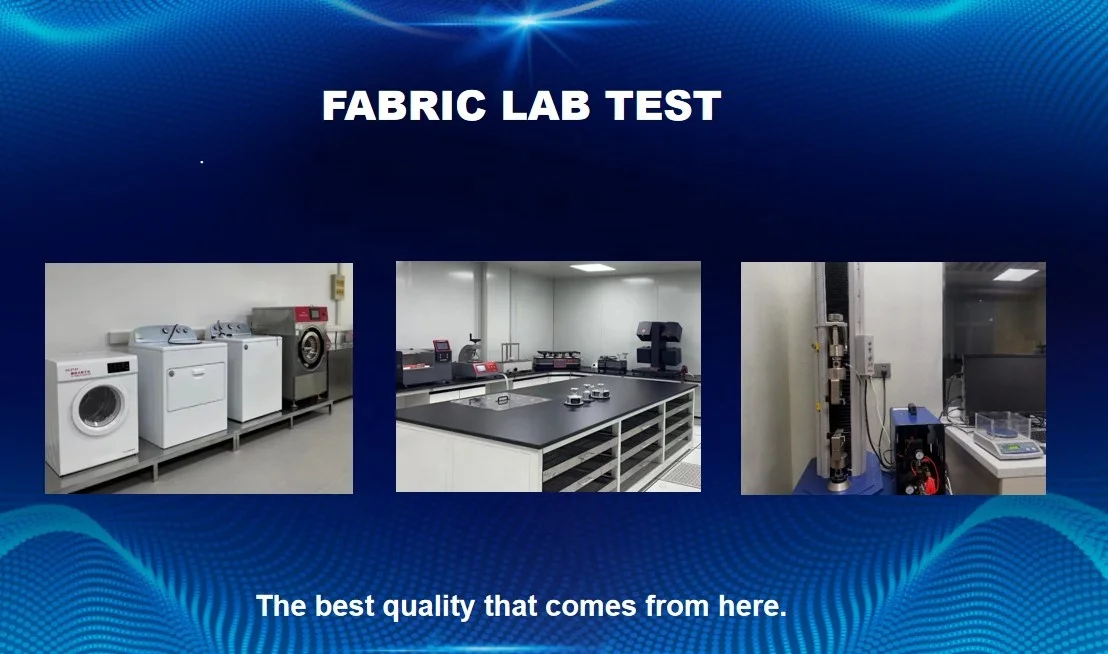 FABRIC LAB TEST

The best quality that comes from here.